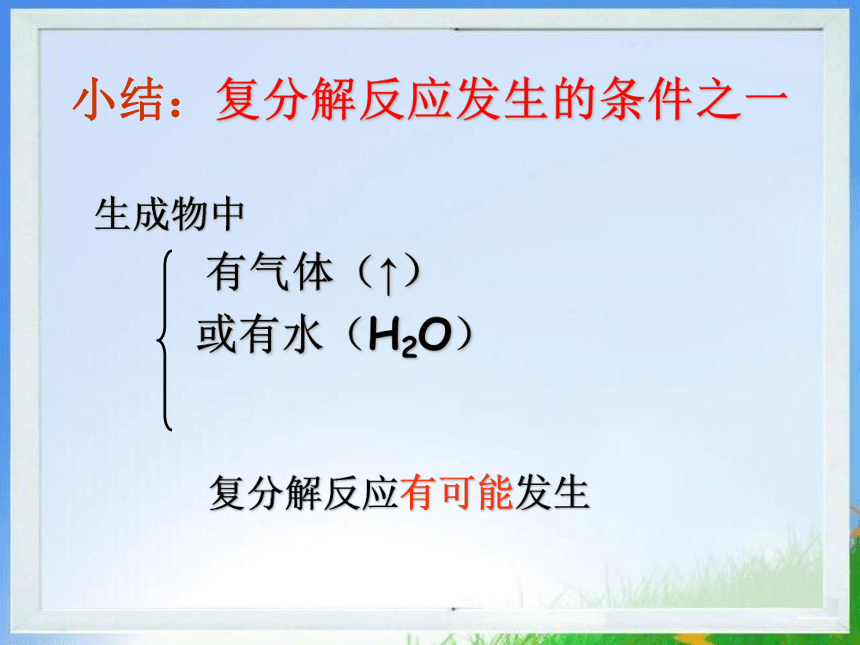 小结：复分解反应发生的条件之一

生成物中

有气体（↑）
或有水（$H_2O$）

复分解反应有可能发生